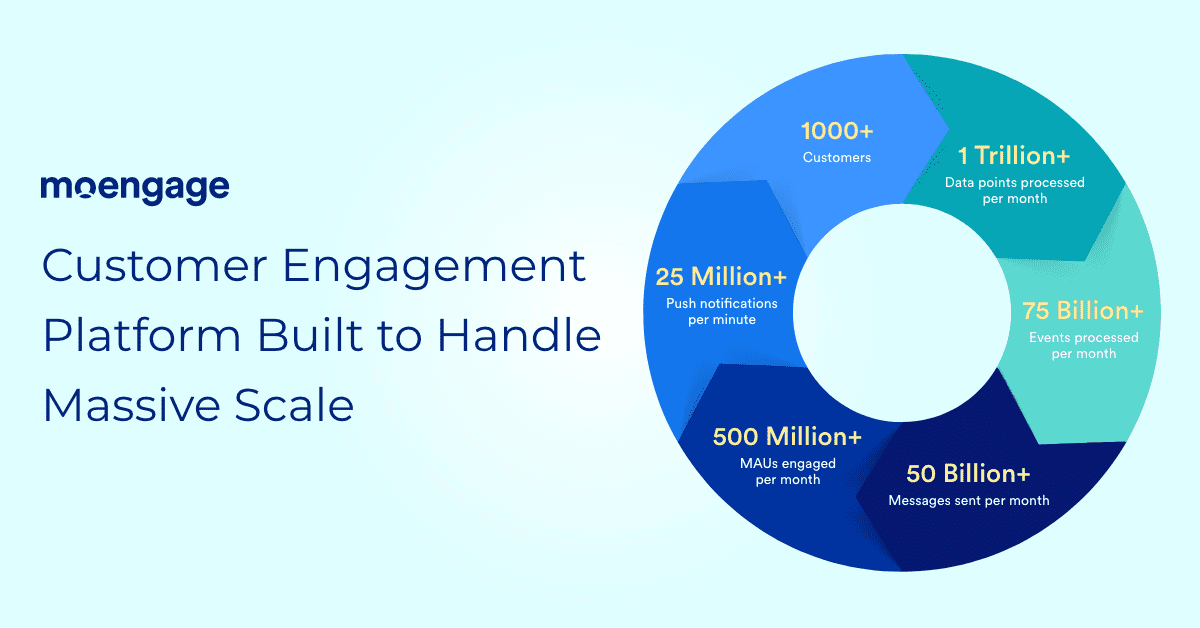 moengage

Customer Engagement Platform Built to Handle Massive Scale

1000+
Customers

1 Trillion+
Data points processed per month

75 Billion+
Events processed per month

50 Billion+
Messages sent per month

500 Million+
MAUs engaged per month

25 Million+
Push notifications per minute